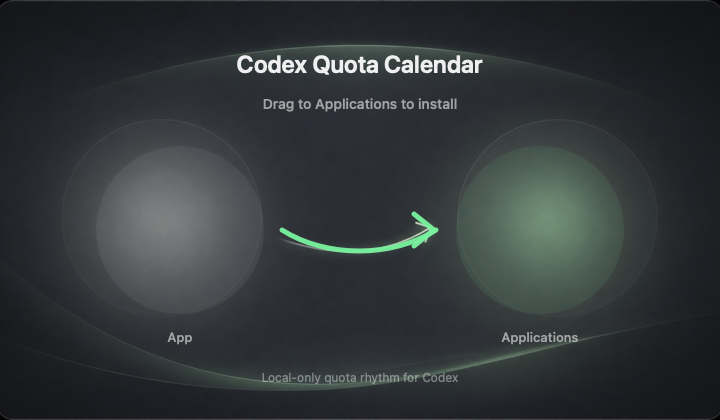 Codex Quota Calendar

Drag to Applications to install

App

Applications

Local-only quota rhythm for Codex